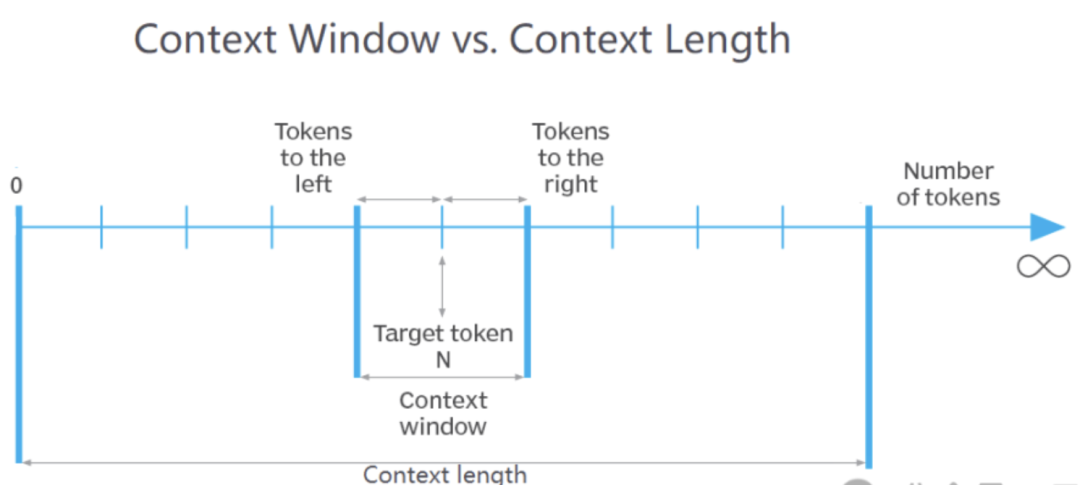 Context Window vs. Context Length

0

Tokens to the left

Tokens to the right

Number of tokens

$\infty$

Target token N

Context window

Context length